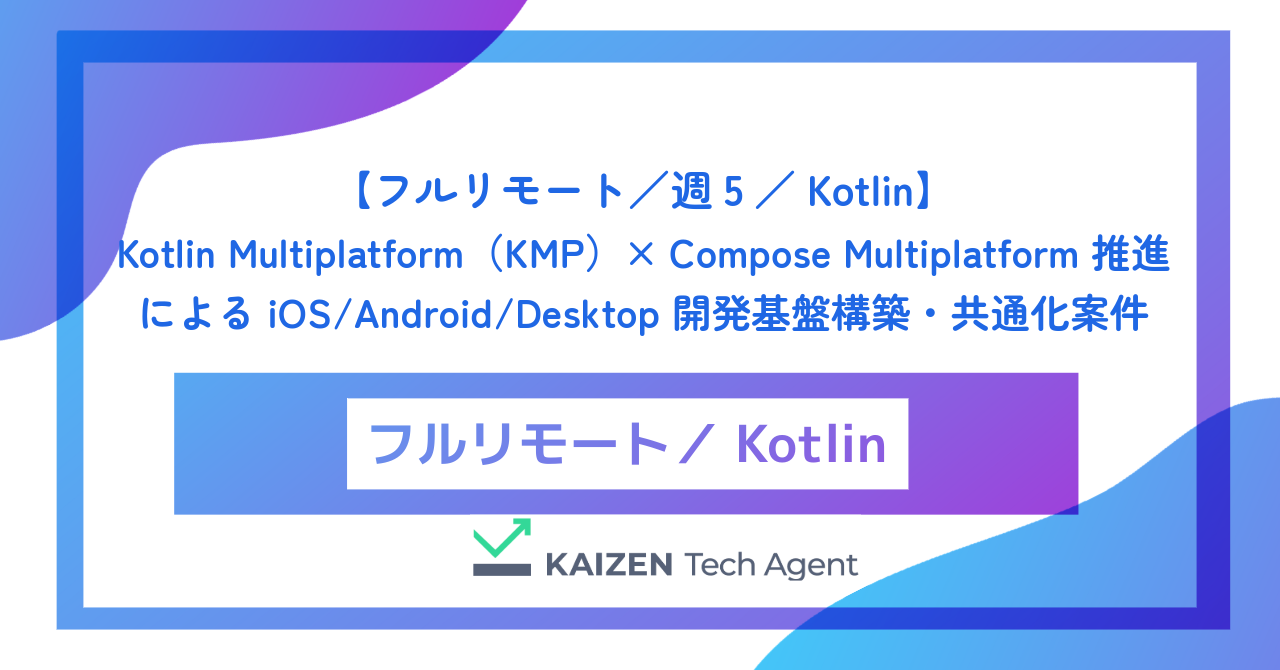 【フルリモート／週５／ Kotlin】
Kotlin Multiplatform（KMP）× Compose Multiplatform 推進による iOS/Android/Desktop 開発基盤構築・共通化案件

フルリモート／ Kotlin

KAIZEN Tech Agent